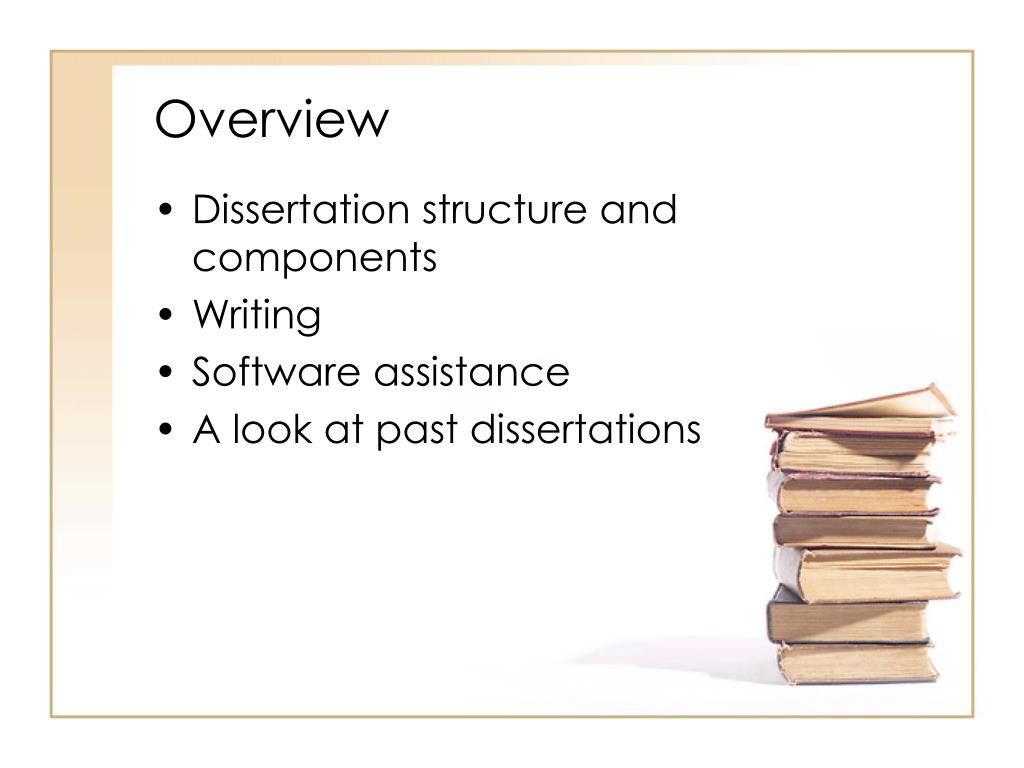 Overview

• Dissertation structure and components
• Writing
• Software assistance
• A look at past dissertations